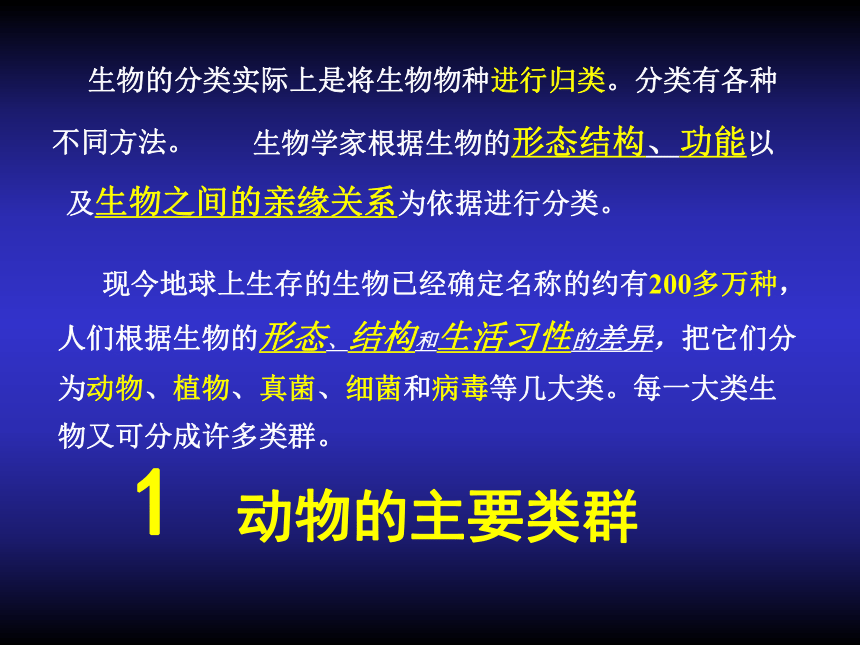 生物的分类实际上是将生物物种进行归类。分类有各种不同方法。 生物学家根据生物的形态结构、功能以及生物之间的亲缘关系为依据进行分类。

现今地球上生存的生物已经确定名称的约有200多万种，人们根据生物的形态、结构和生活习性的差异，把它们分为动物、植物、真菌、细菌和病毒等几大类。每一大类生物又可分成许多类群。

1 动物的主要类群